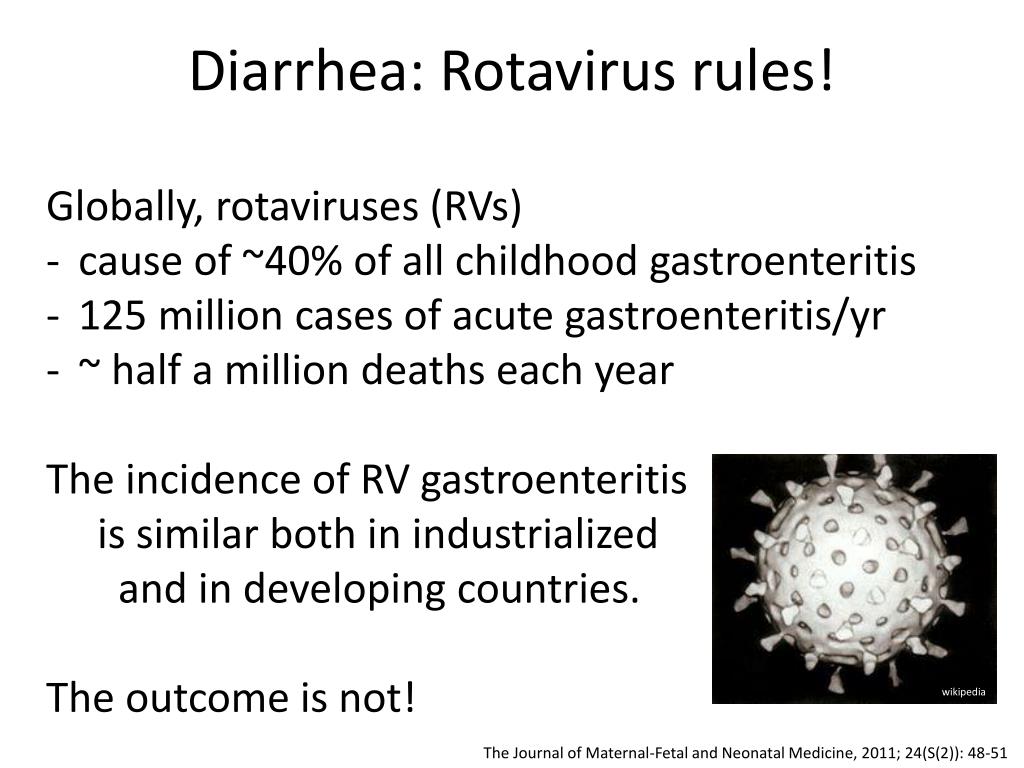 Diarrhea: Rotavirus rules!

Globally, rotaviruses (RVs)
- cause of ~40% of all childhood gastroenteritis
- 125 million cases of acute gastroenteritis/yr
- ~ half a million deaths each year

The incidence of RV gastroenteritis is similar both in industrialized and in developing countries.

The outcome is not!

wikipedia

The Journal of Maternal-Fetal and Neonatal Medicine, 2011; 24(S(2)): 48-51